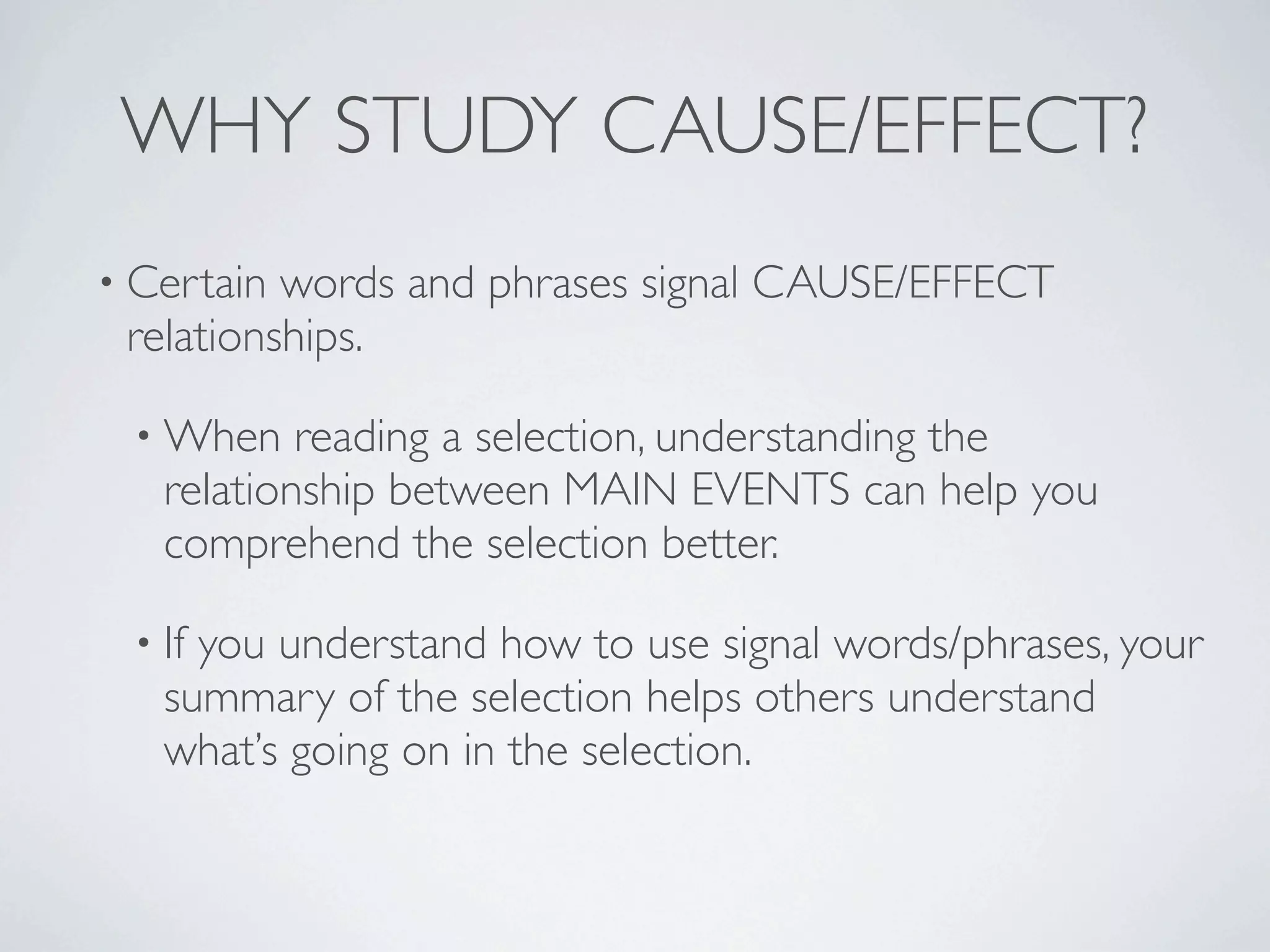 WHY STUDY CAUSE/EFFECT?

• Certain words and phrases signal CAUSE/EFFECT relationships.

• When reading a selection, understanding the relationship between MAIN EVENTS can help you comprehend the selection better.

• If you understand how to use signal words/phrases, your summary of the selection helps others understand what's going on in the selection.